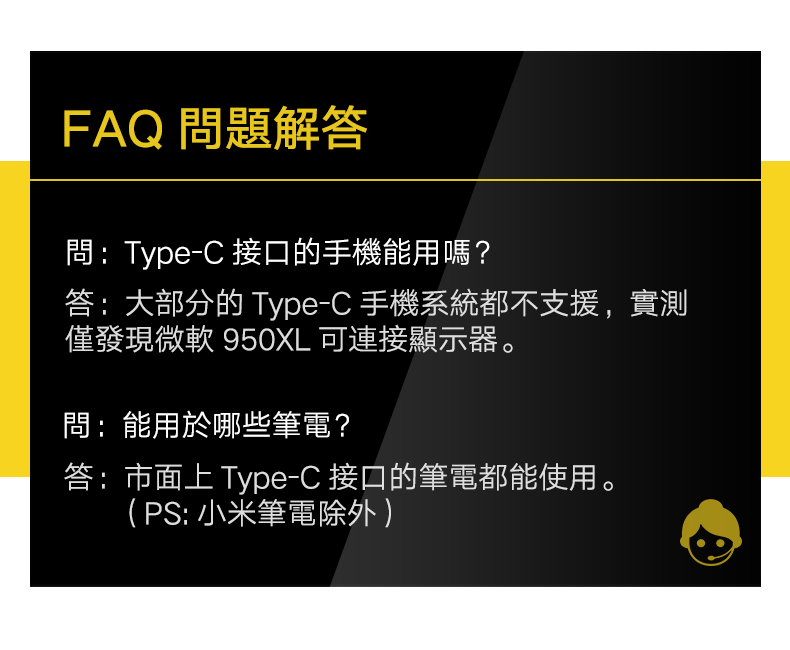 FAQ 問題解答

問：Type-C 接口的手機能用嗎？

答：大部分的 Type-C 手機系統都不支援，實測僅發現微軟 950XL 可連接顯示器。

問：能用於哪些筆電？

答：市面上 Type-C 接口的筆電都能使用。
（PS: 小米筆電除外）